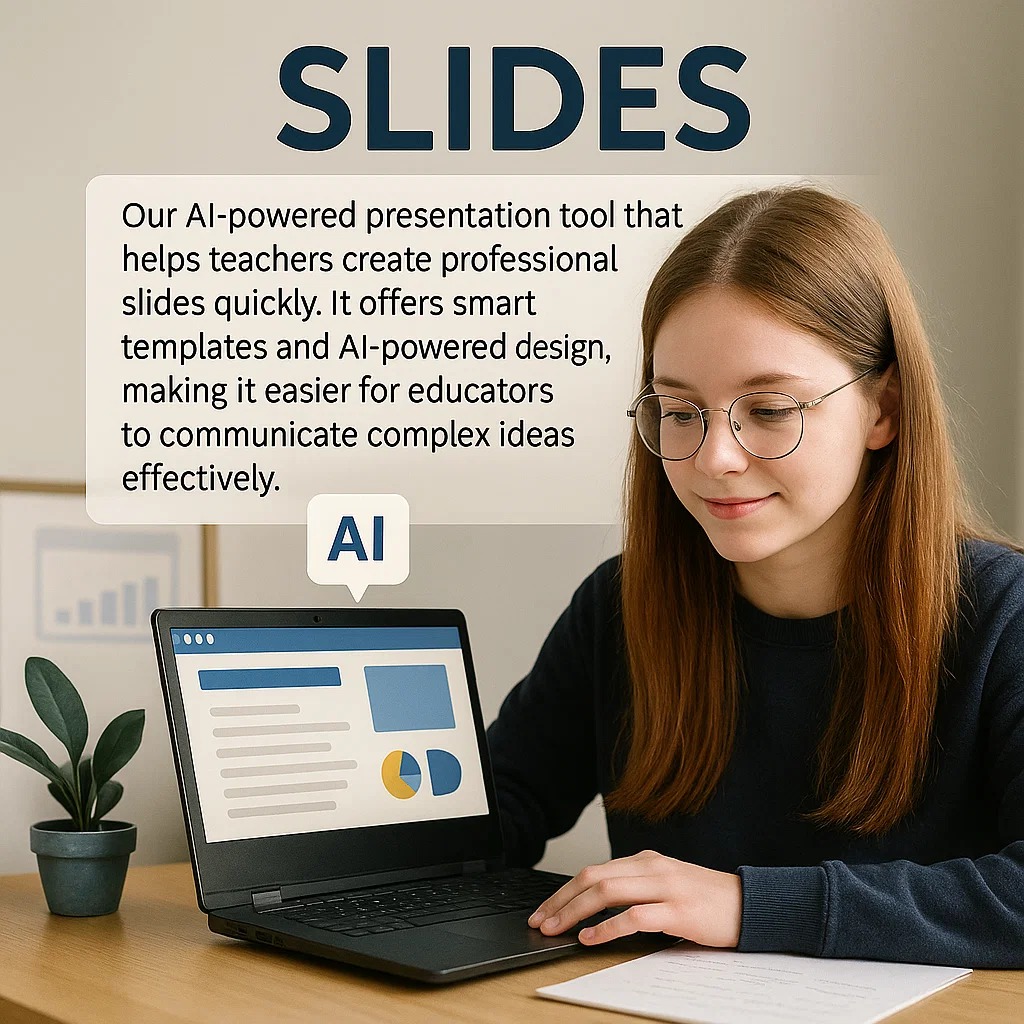 SLIDES

Our AI-powered presentation tool that helps teachers create professional slides quickly. It offers smart templates and AI-powered design, making it easier for educators to communicate complex ideas effectively.

AI